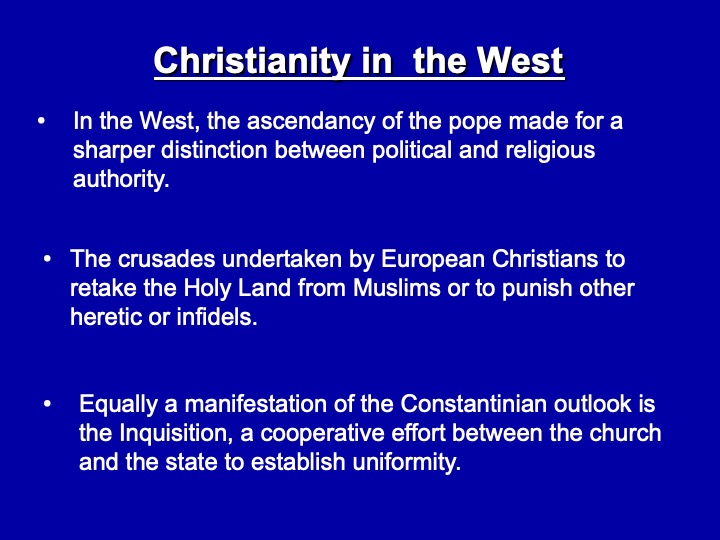 Christianity in  the West

• In the West, the ascendancy of the pope made for a sharper distinction between political and religious authority.

• The crusades undertaken by European Christians to retake the Holy Land from Muslims or to punish other heretic or infidels.

• Equally a manifestation of the Constantinian outlook is the Inquisition, a cooperative effort between the church and the state to establish uniformity.